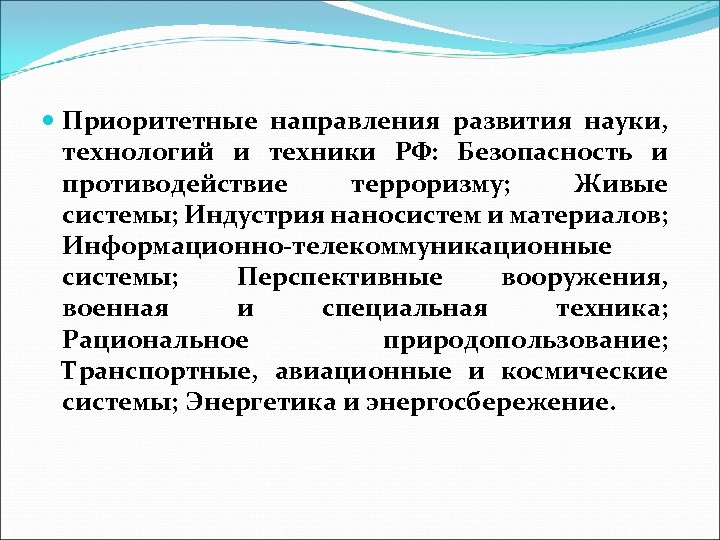 Приоритетные направления развития науки, технологий и техники РФ: Безопасность и противодействие терроризму; Живые системы; Индустрия наносистем и материалов; Информационно-телекоммуникационные системы; Перспективные вооружения, военная и специальная техника; Рациональное природопользование; Транспортные, авиационные и космические системы; Энергетика и энергосбережение.